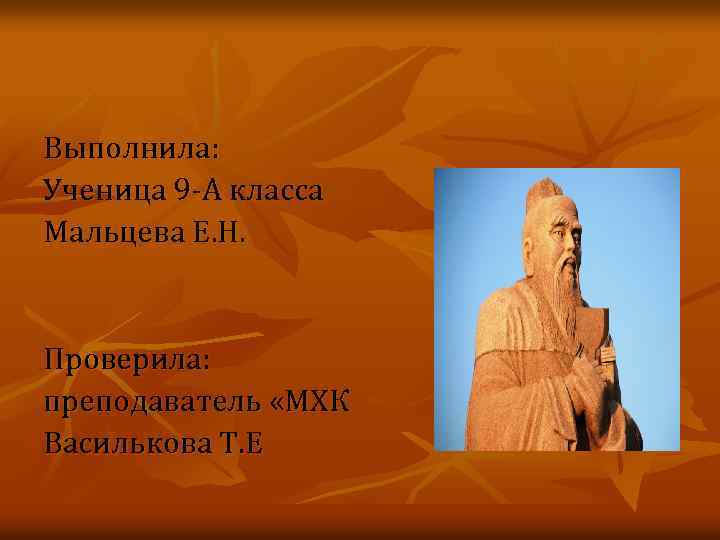 Выполнила:
Ученица 9-А класса
Мальцева Е.Н.

Проверила:
преподаватель «МХК
Василькова Т.Е